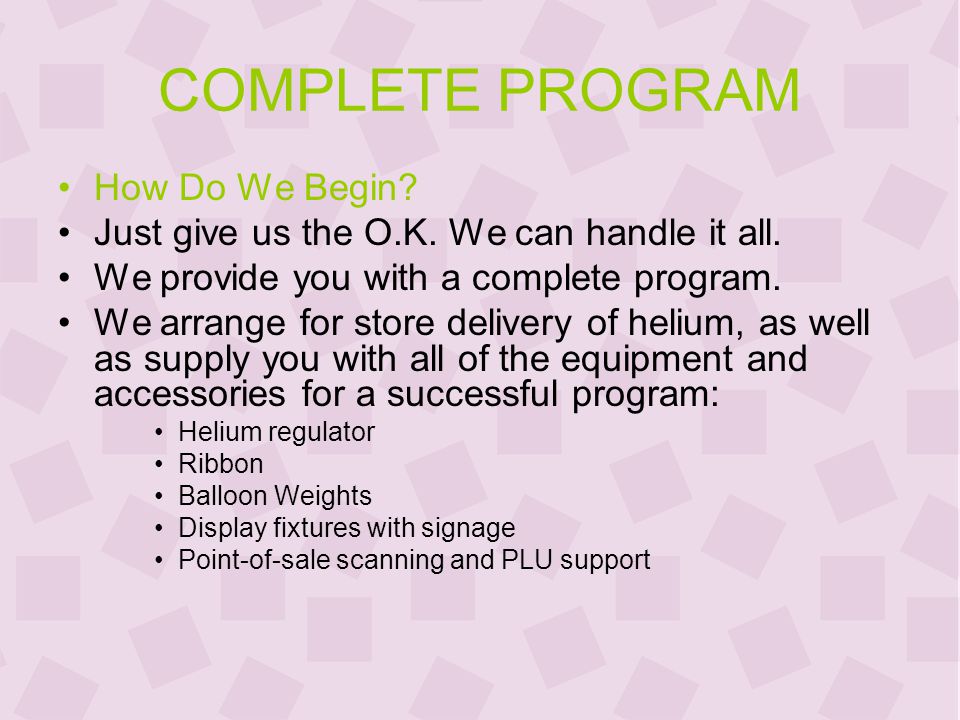 COMPLETE PROGRAM

• How Do We Begin?
• Just give us the O.K. We can handle it all.
• We provide you with a complete program.
• We arrange for store delivery of helium, as well as supply you with all of the equipment and accessories for a successful program:
  • Helium regulator
  • Ribbon
  • Balloon Weights
  • Display fixtures with signage
  • Point-of-sale scanning and PLU support